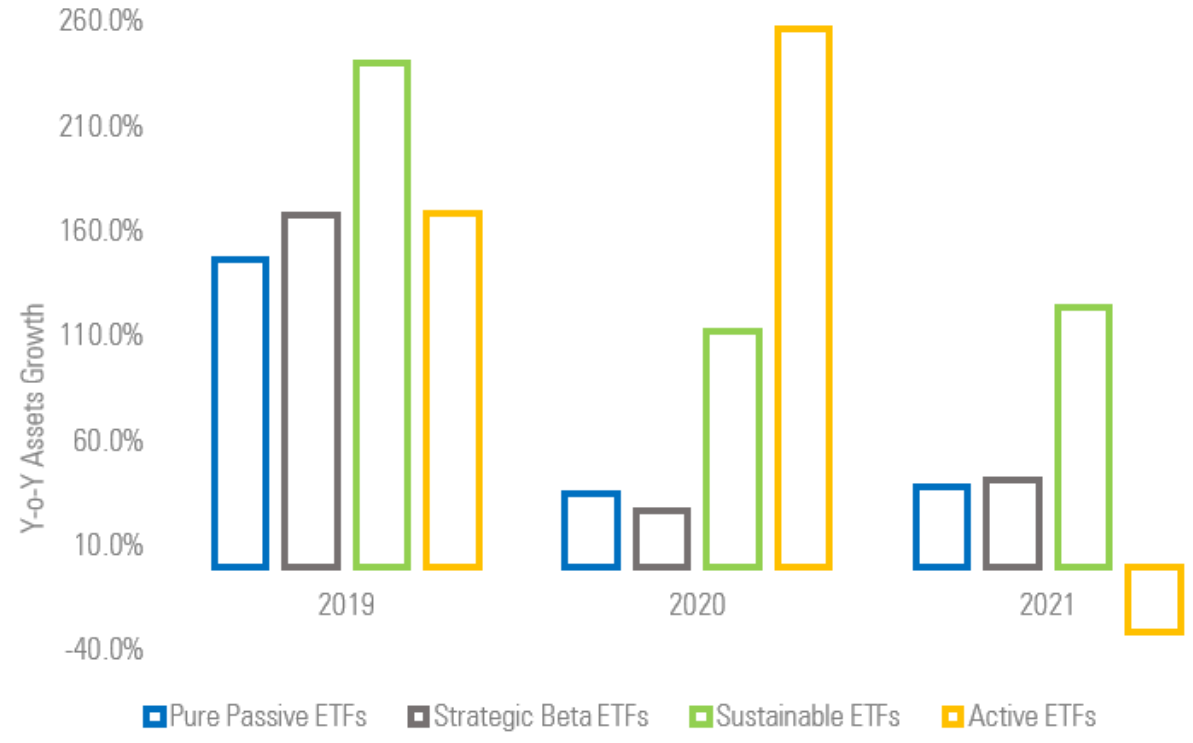 260.0%
210.0%
160.0%
110.0%
60.0%
10.0%
-40.0%

Y-o-Y Assets Growth

2019
2020
2021

Pure Passive ETFs
Strategic Beta ETFs
Sustainable ETFs
Active ETFs